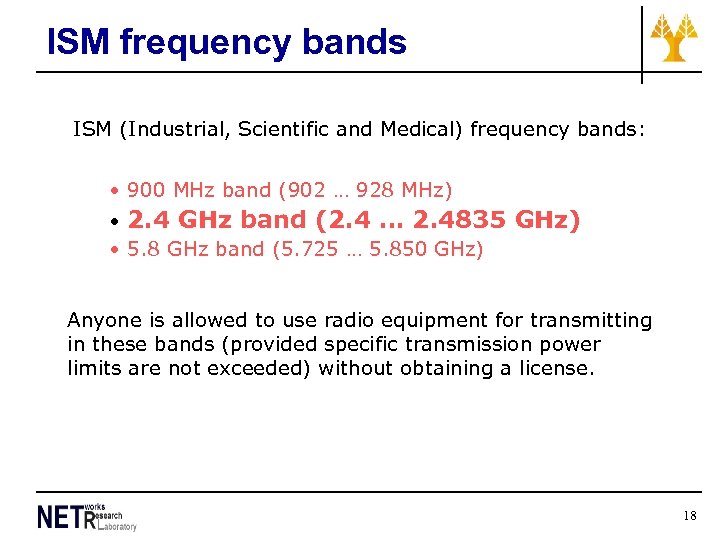 ISM frequency bands

ISM (Industrial, Scientific and Medical) frequency bands:

• 900 MHz band (902 … 928 MHz)
• 2.4 GHz band (2.4 … 2.4835 GHz)
• 5.8 GHz band (5.725 … 5.850 GHz)

Anyone is allowed to use radio equipment for transmitting in these bands (provided specific transmission power limits are not exceeded) without obtaining a license.

NETworks Research Laboratory

18